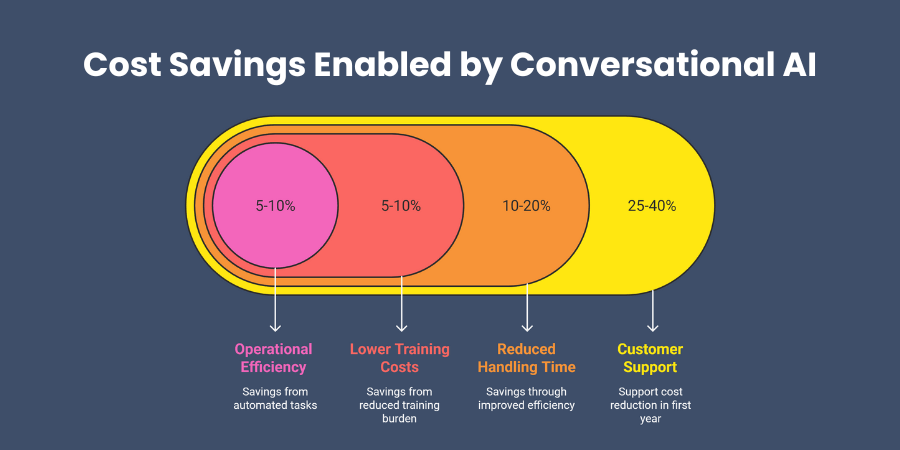 Cost Savings Enabled by Conversational AI

5-10%

5-10%

10-20%

25-40%

Operational Efficiency

Savings from automated tasks

Lower Training Costs

Savings from reduced training burden

Reduced Handling Time

Savings through improved efficiency

Customer Support

Support cost reduction in first year